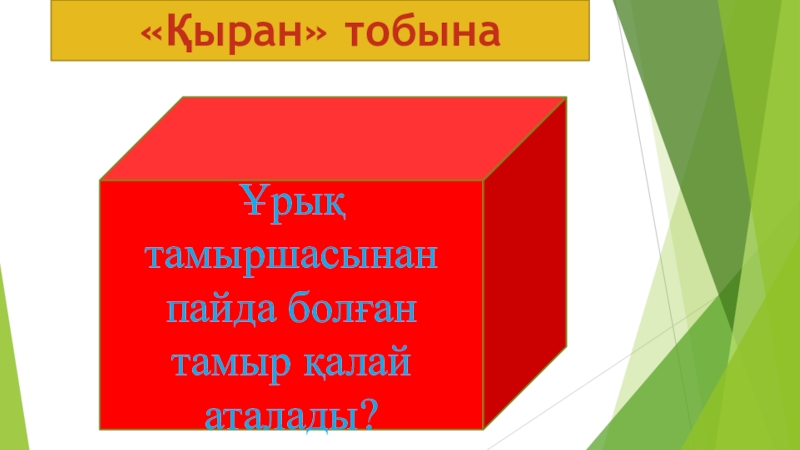 «Қыран» тобына

Ұрық тамыршасынан пайда болған тамыр қалай аталады?